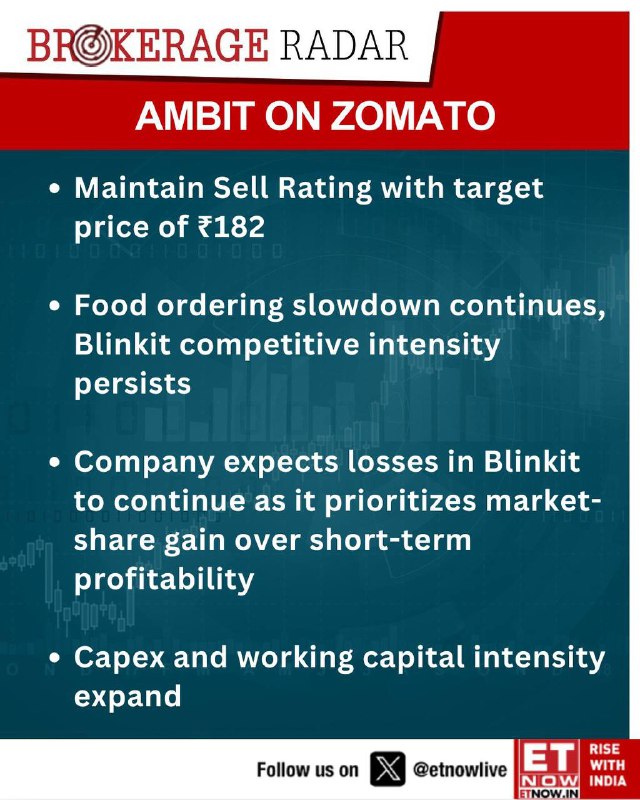 BROKERAGE RADAR

AMBIT ON ZOMATO

• Maintain Sell Rating with target price of ₹182

• Food ordering slowdown continues, Blinkit competitive intensity persists

• Company expects losses in Blinkit to continue as it prioritizes market-share gain over short-term profitability

• Capex and working capital intensity expand

Follow us on @etnowlive

ET NOW ETNOW.IN

RISE WITH INDIA